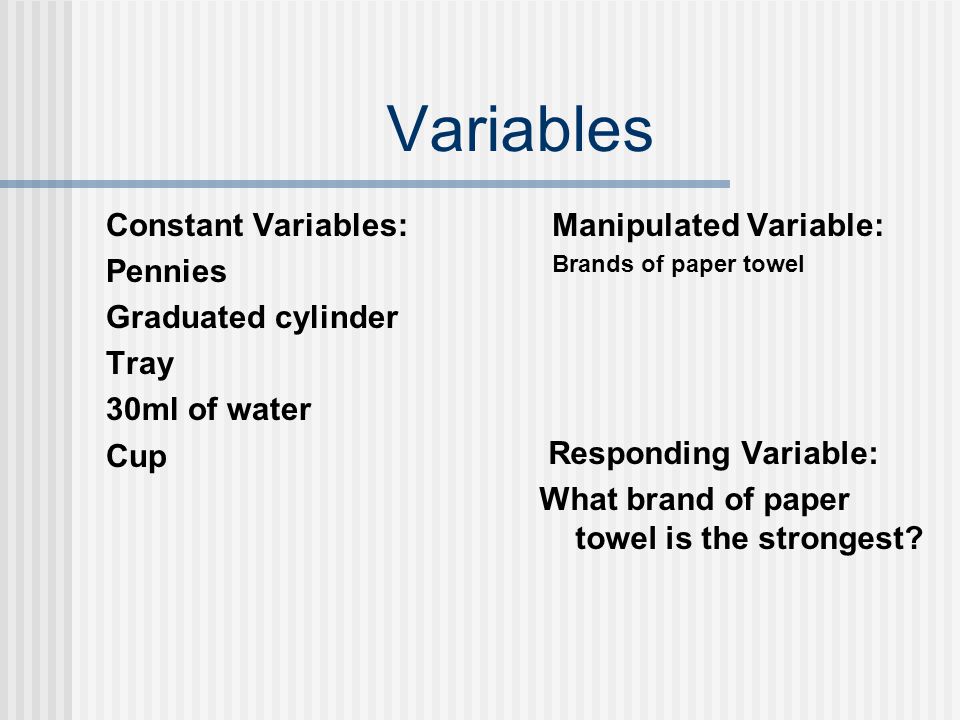 Variables

Constant Variables:
Pennies
Graduated cylinder
Tray
30ml of water
Cup

Manipulated Variable:
Brands of paper towel

Responding Variable:
What brand of paper towel is the strongest?